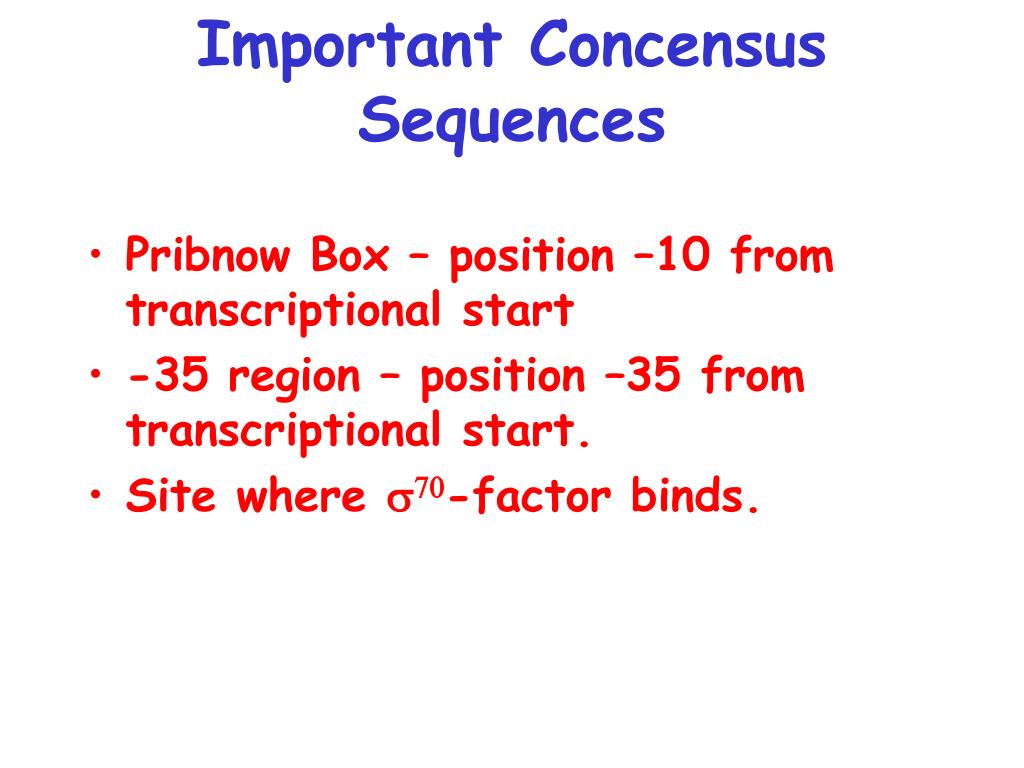 Important Concensus Sequences

• Pribnow Box – position –10 from transcriptional start
• -35 region – position –35 from transcriptional start.
• Site where $\sigma^{70}$-factor binds.